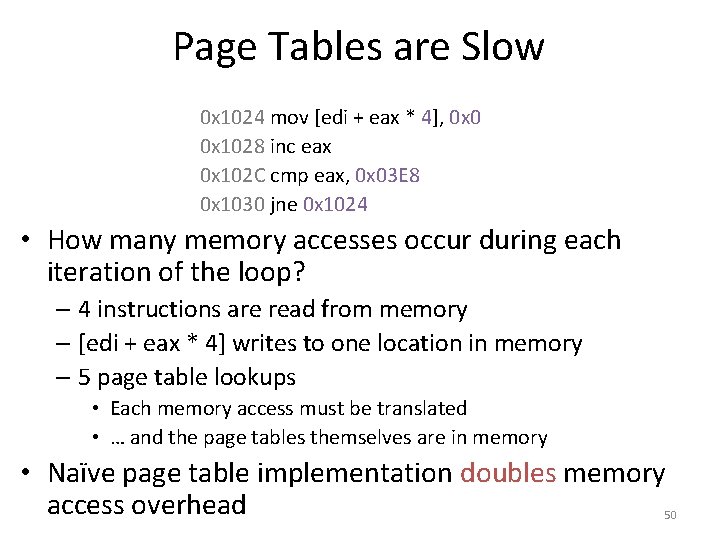 Page Tables are Slow

0x1024 mov [edi + eax * 4], 0x0
0x1028 inc eax
0x102C cmp eax, 0x03E8
0x1030 jne 0x1024

• How many memory accesses occur during each iteration of the loop?
– 4 instructions are read from memory
– [edi + eax * 4] writes to one location in memory
– 5 page table lookups
• Each memory access must be translated
• … and the page tables themselves are in memory
• Naïve page table implementation doubles memory access overhead

50